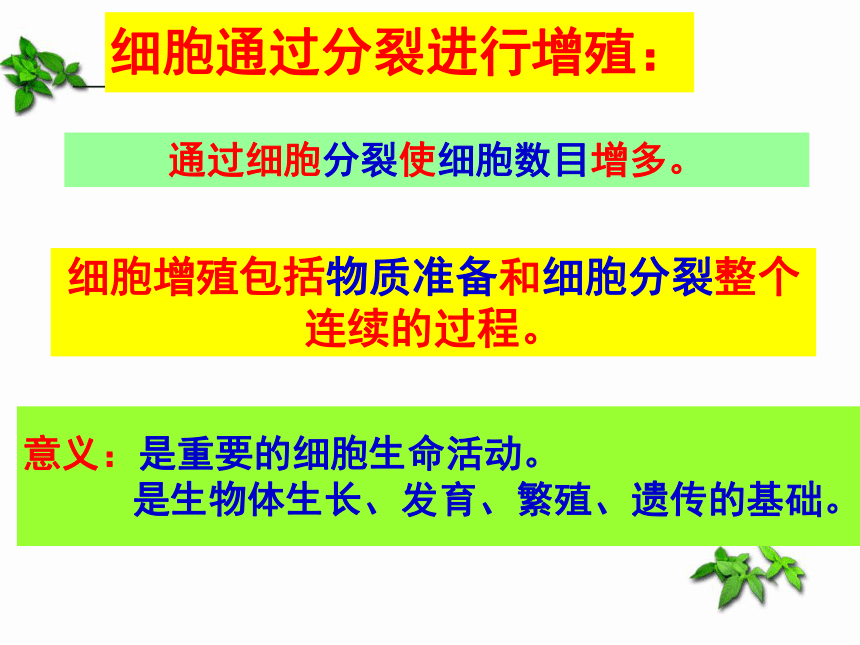 细胞通过分裂进行增殖：

通过细胞分裂使细胞数目增多。

细胞增殖包括物质准备和细胞分裂整个连续的过程。

意义：是重要的细胞生命活动。
是生物体生长、发育、繁殖、遗传的基础。